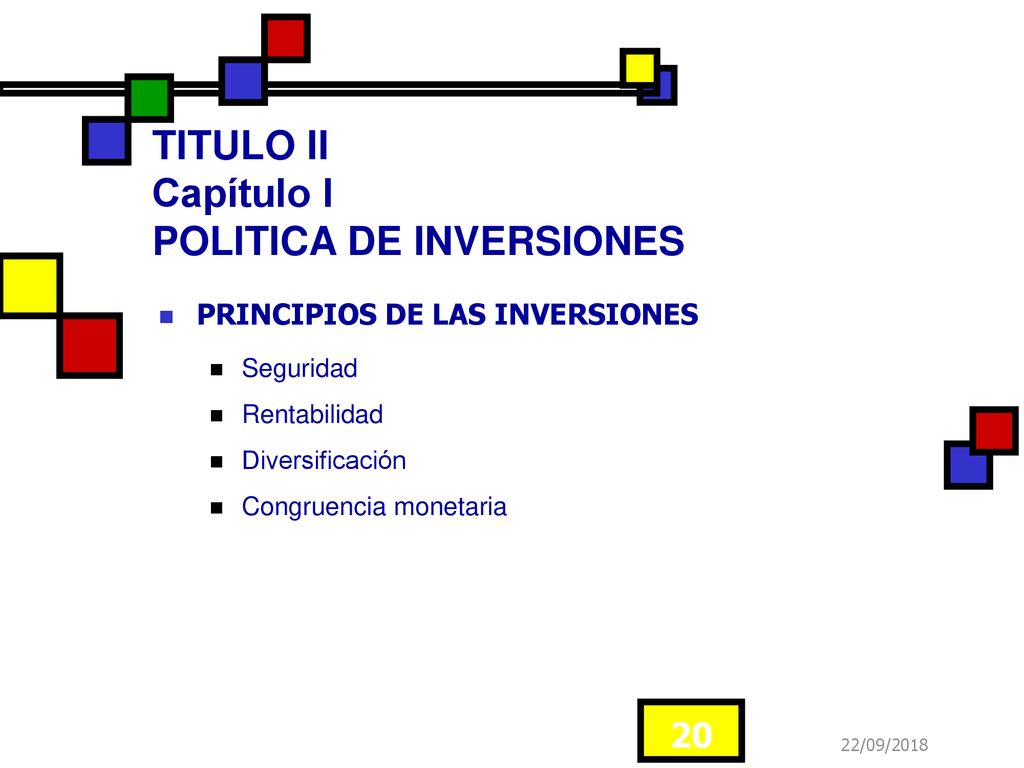 TITULO II
Capítulo I
POLITICA DE INVERSIONES

PRINCIPIOS DE LAS INVERSIONES

Seguridad

Rentabilidad

Diversificación

Congruencia monetaria

20

22/09/2018